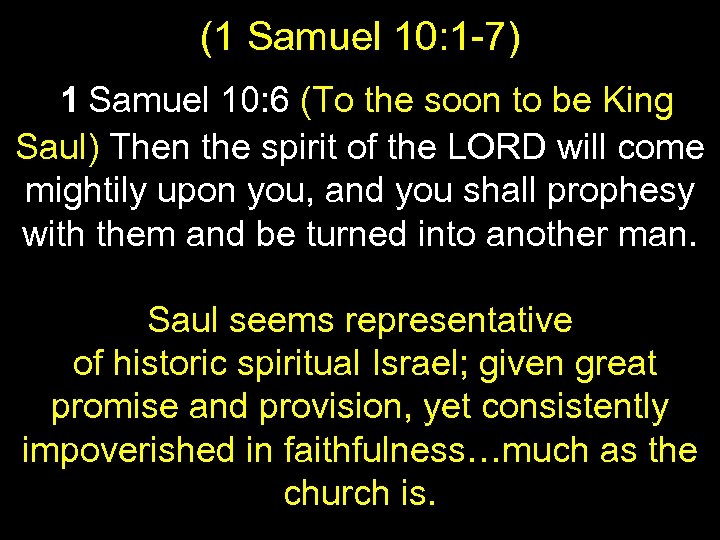 (1 Samuel 10:1-7)

1 Samuel 10:6 (To the soon to be King Saul) Then the spirit of the LORD will come mightily upon you, and you shall prophesy with them and be turned into another man.

Saul seems representative of historic spiritual Israel; given great promise and provision, yet consistently impoverished in faithfulness…much as the church is.